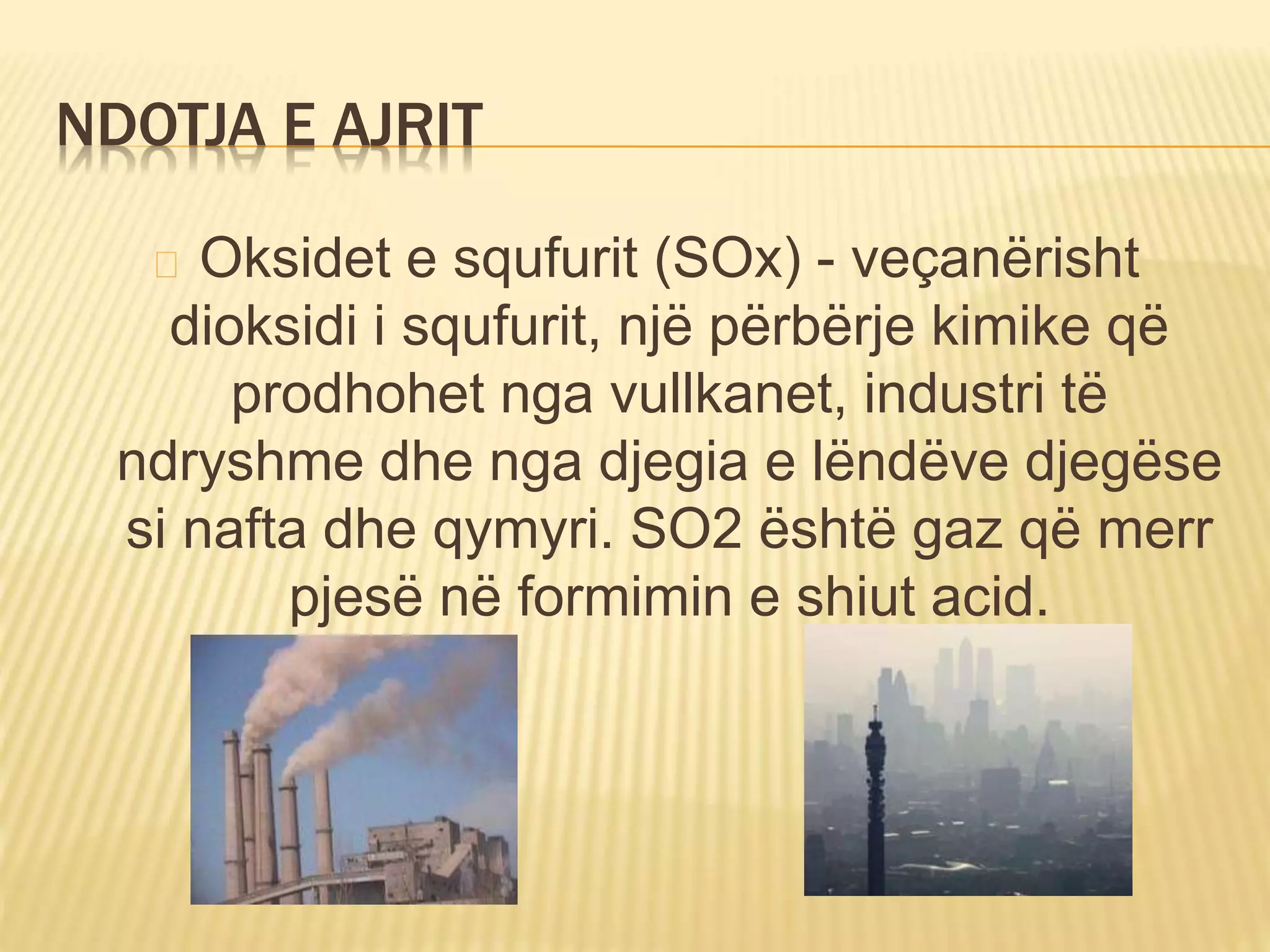 NDOTJA E AJRIT

Oksidet e squfurit (SOx) - veçanërisht dioksidi i squfurit, një përbërje kimike që prodhohet nga vullkanet, industri të ndryshme dhe nga djegia e lëndëve djegëse si nafta dhe qymyri. SO2 është gaz që merr pjesë në formimin e shiut acid.